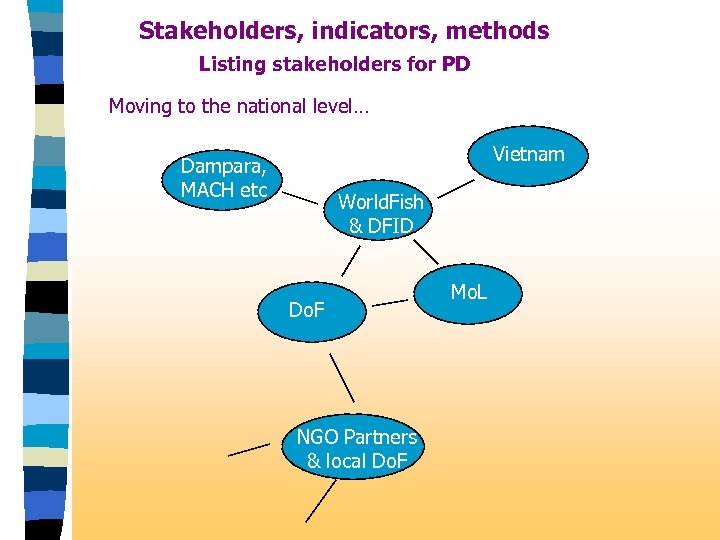 Stakeholders, indicators, methods
Listing stakeholders for PD

Moving to the national level…

Dampara, MACH etc

Vietnam

WorldFish & DFID

MoL

DoF

NGO Partners & local DoF